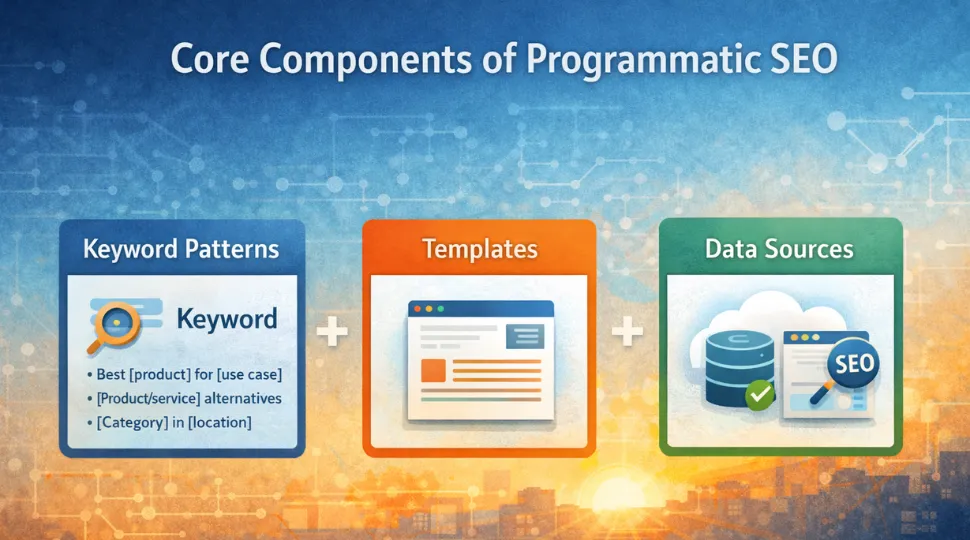 Core Components of Programmatic SEO

Keyword Patterns

Keyword

• Best [product] for [use case]
• [Product/service] alternatives
• [Category] in [location]

+

Templates

+

Data Sources

SEO